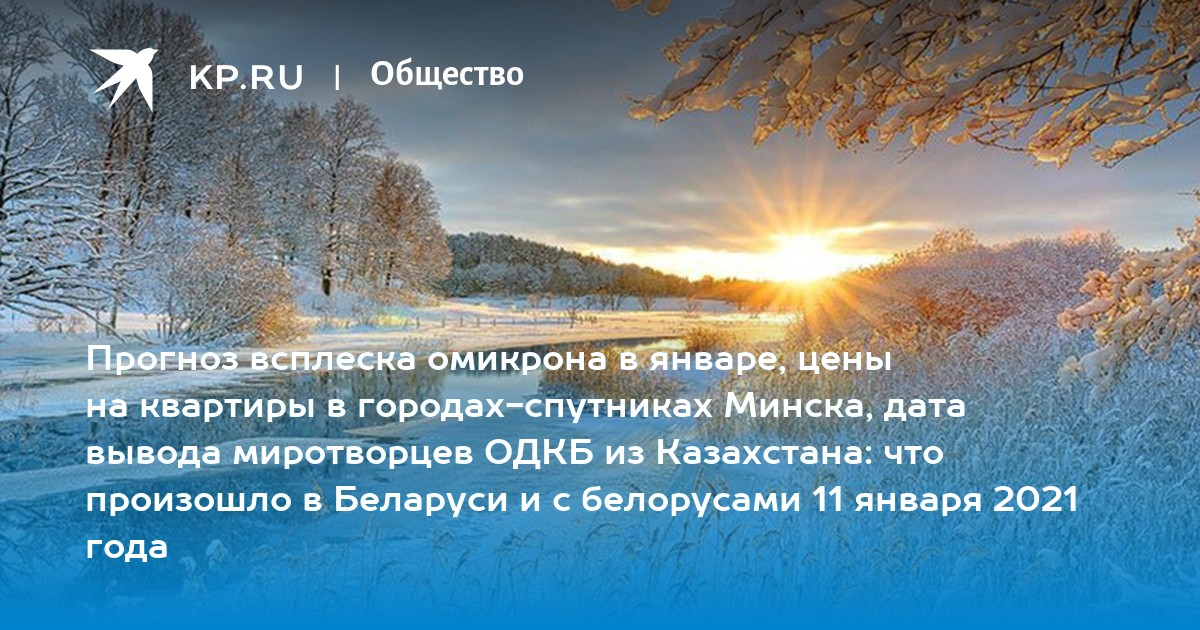 KP.RU | Общество

Прогноз всплеска омикрона в январе, цены на квартиры в городах-спутниках Минска, дата вывода миротворцев ОДКБ из Казахстана: что произошло в Беларуси и с белорусами 11 января 2021 года